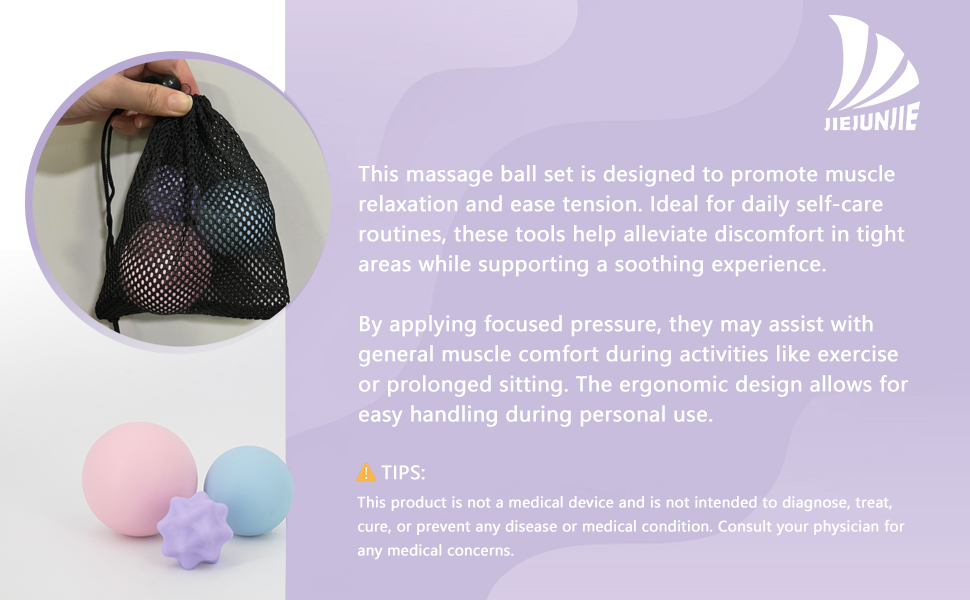 JIEJUNJIE

This massage ball set is designed to promote muscle relaxation and ease tension. Ideal for daily self-care routines, these tools help alleviate discomfort in tight areas while supporting a soothing experience.

By applying focused pressure, they may assist with general muscle comfort during activities like exercise or prolonged sitting. The ergonomic design allows for easy handling during personal use.

TIPS:
This product is not a medical device and is not intended to diagnose, treat, cure, or prevent any disease or medical condition. Consult your physician for any medical concerns.